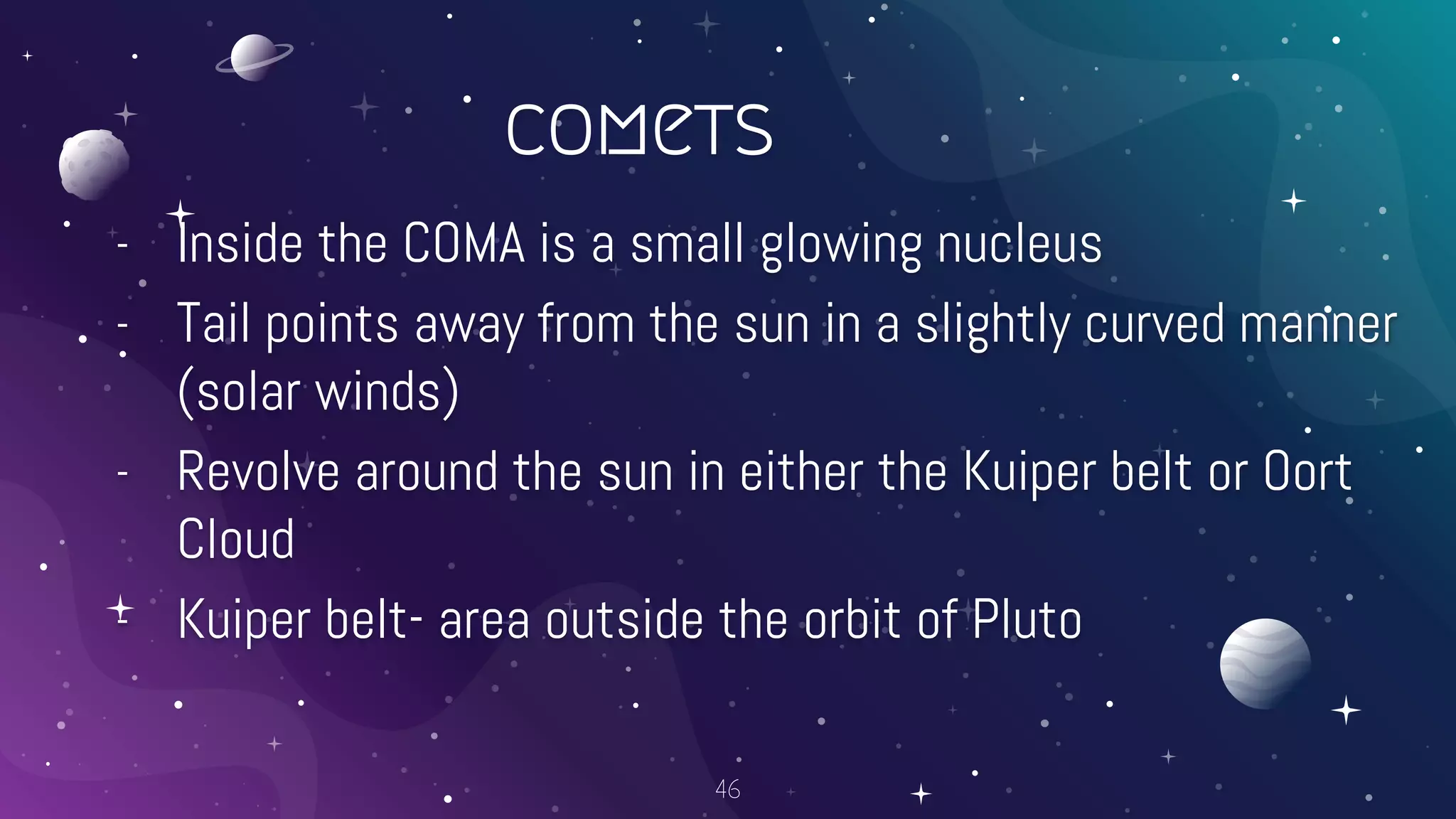 COMETS

- Inside the COMA is a small glowing nucleus
- Tail points away from the sun in a slightly curved manner (solar winds)
- Revolve around the sun in either the Kuiper belt or Oort Cloud
- Kuiper belt- area outside the orbit of Pluto

46